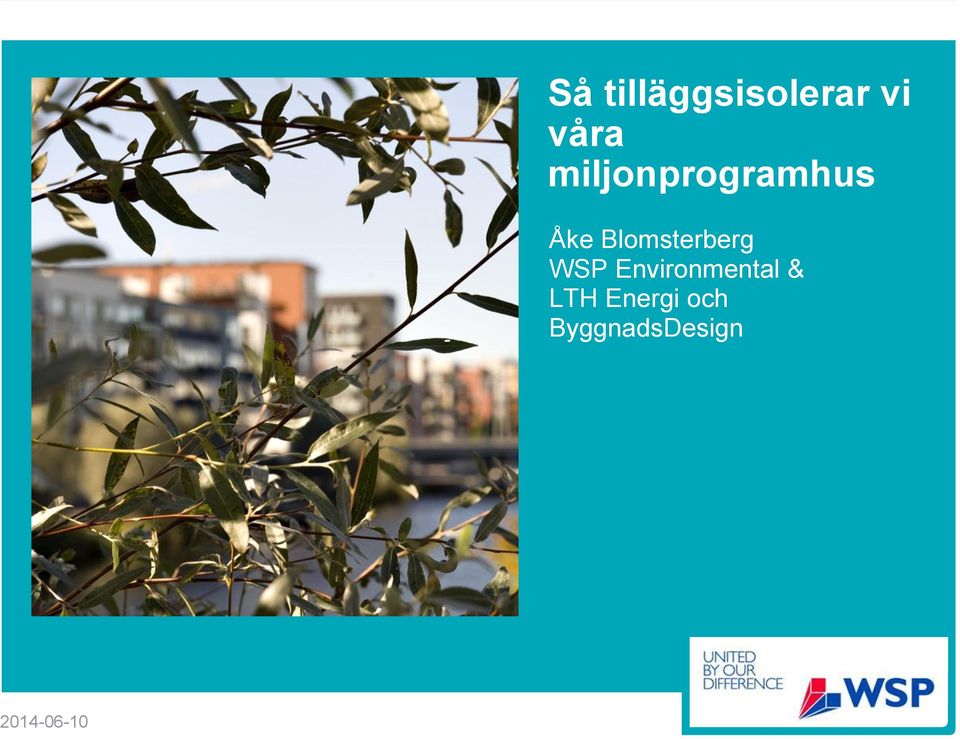 Så tilläggsisolerar vi våra miljonprogramhus

Åke Blomsterberg
WSP Environmental &
LTH Energi och
ByggnadsDesign

UNITED
BY OUR
DIFFERENCE

WSP

2014-06-10